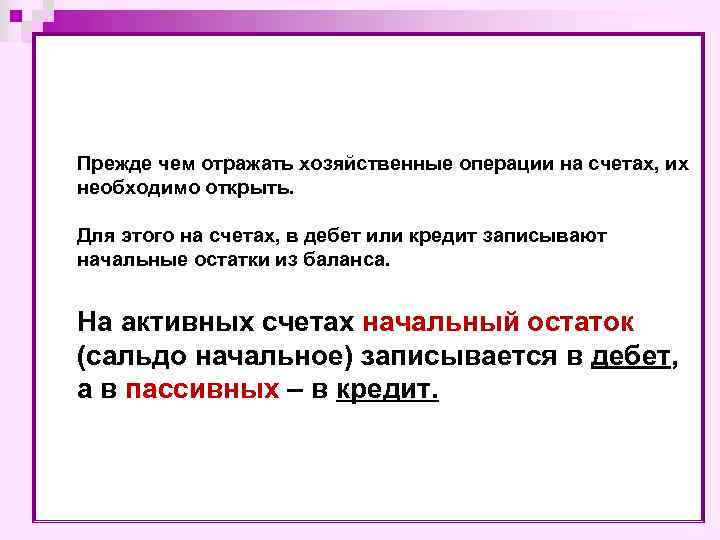 Прежде чем отражать хозяйственные операции на счетах, их необходимо открыть.

Для этого на счетах, в дебет или кредит записывают начальные остатки из баланса.

На активных счетах начальный остаток (сальдо начальное) записывается в дебет, а в пассивных – в кредит.